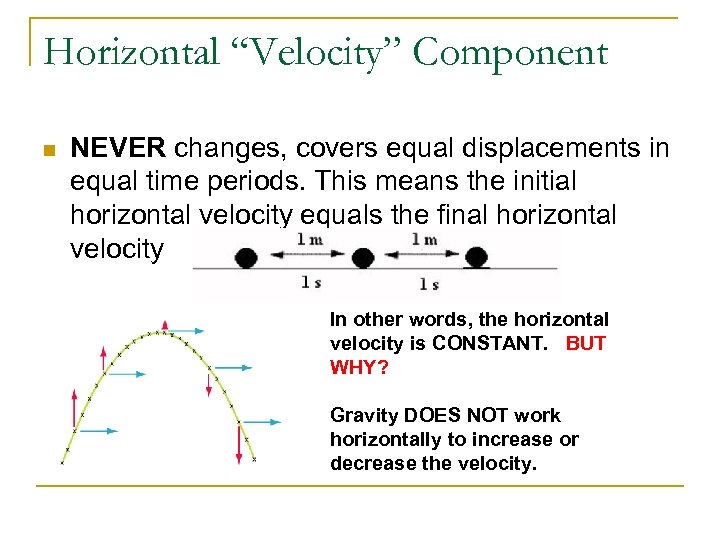 Horizontal “Velocity” Component

NEVER changes, covers equal displacements in equal time periods. This means the initial horizontal velocity equals the final horizontal velocity

1 m
1 m
1 s
1 s

In other words, the horizontal velocity is CONSTANT. BUT WHY?

Gravity DOES NOT work horizontally to increase or decrease the velocity.